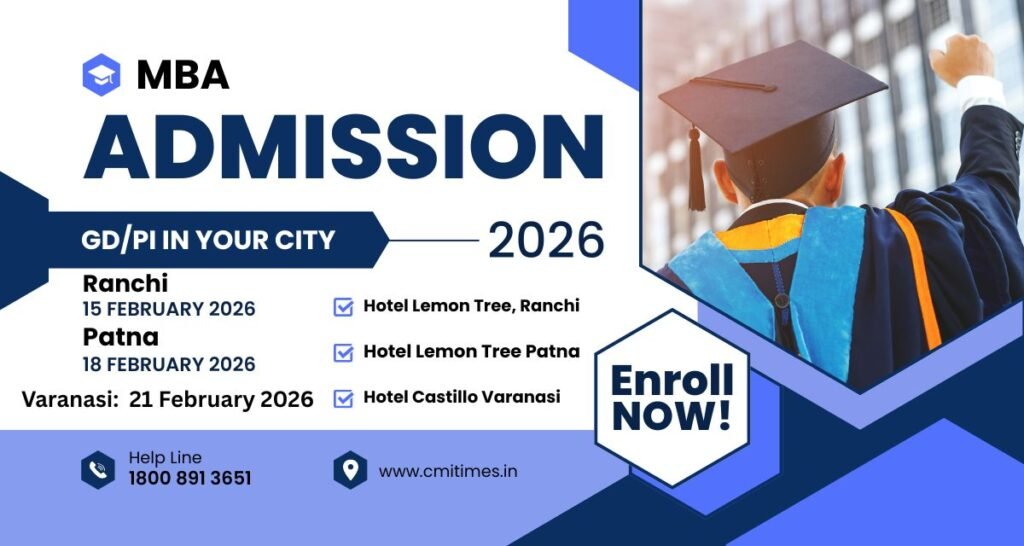 MBA
ADMISSION

GD/PI IN YOUR CITY
2026

Ranchi
15 FEBRUARY 2026
Patna
18 FEBRUARY 2026
Varanasi: 21 February 2026

Hotel Lemon Tree, Ranchi
Hotel Lemon Tree Patna
Hotel Castillo Varanasi

Enroll NOW!

Help Line
1800 891 3651

www.cmitimes.in